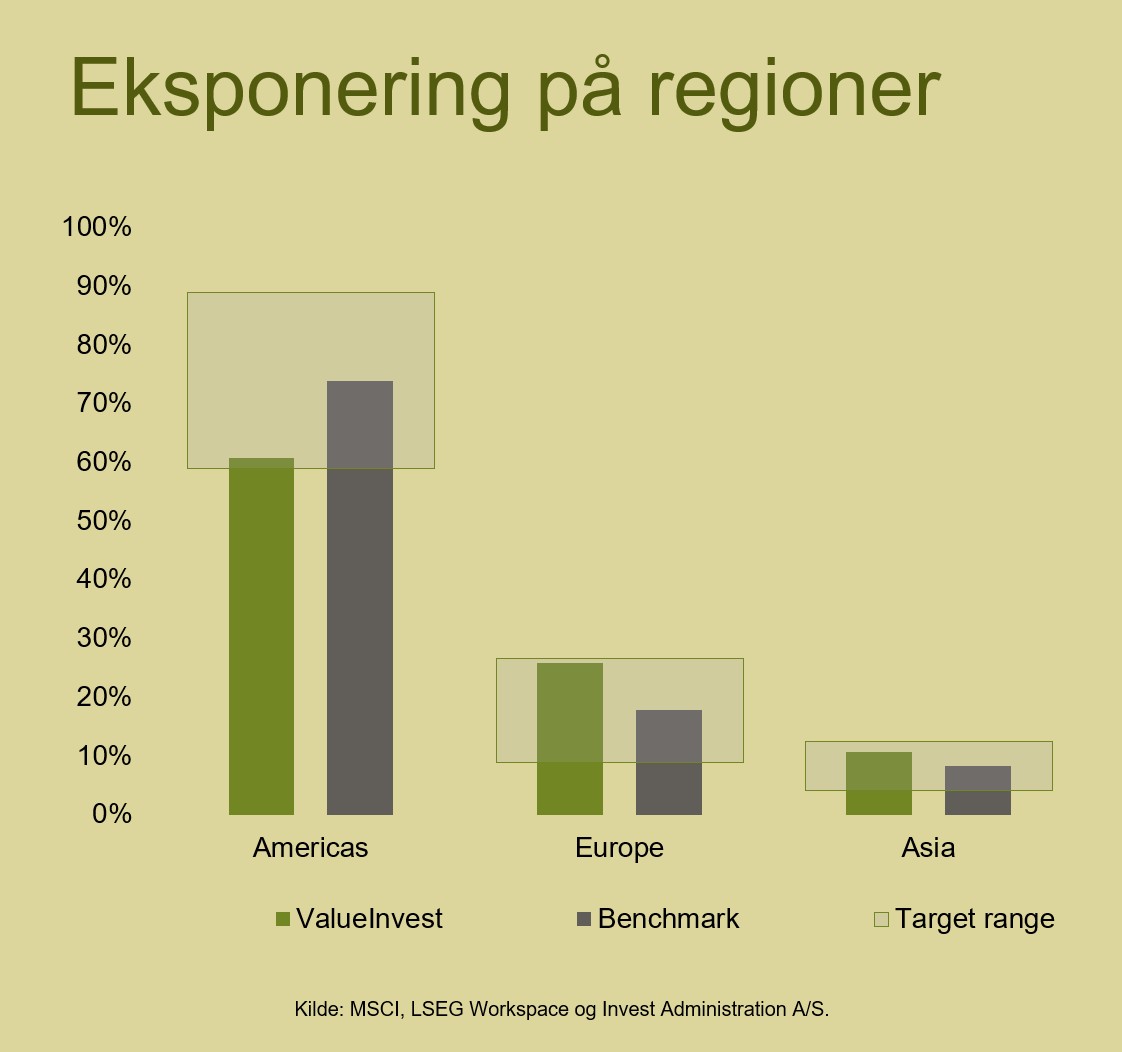 Eksponering på regioner

100%
90%
80%
70%
60%
50%
40%
30%
20%
10%
0%

Americas
Europe
Asia

ValueInvest
Benchmark
Target range

Kilde: MSCI, LSEG Workspace og Invest Administration A/S.